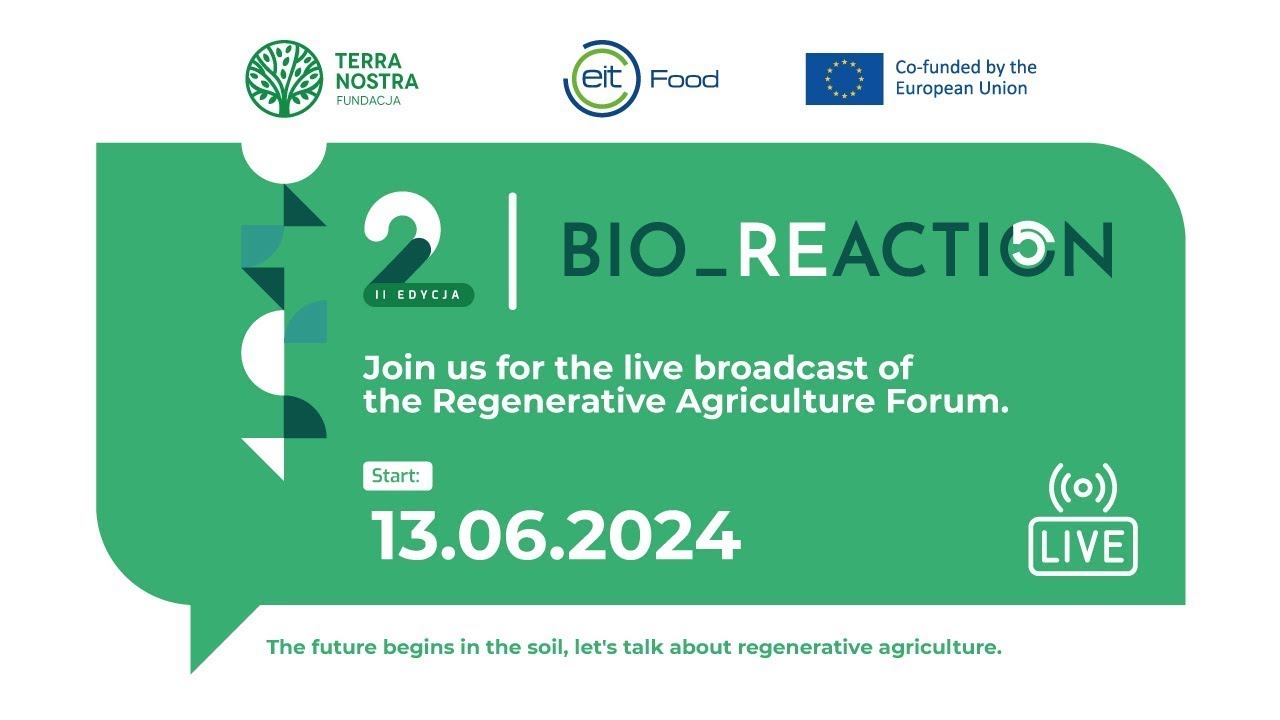 TERRA NOSTRA FUNDACJA

eit Food

Co-funded by the European Union

2
II EDYCJA

BIO_REACTION

Join us for the live broadcast of the Regenerative Agriculture Forum.

Start:

13.06.2024

LIVE

The future begins in the soil, let's talk about regenerative agriculture.